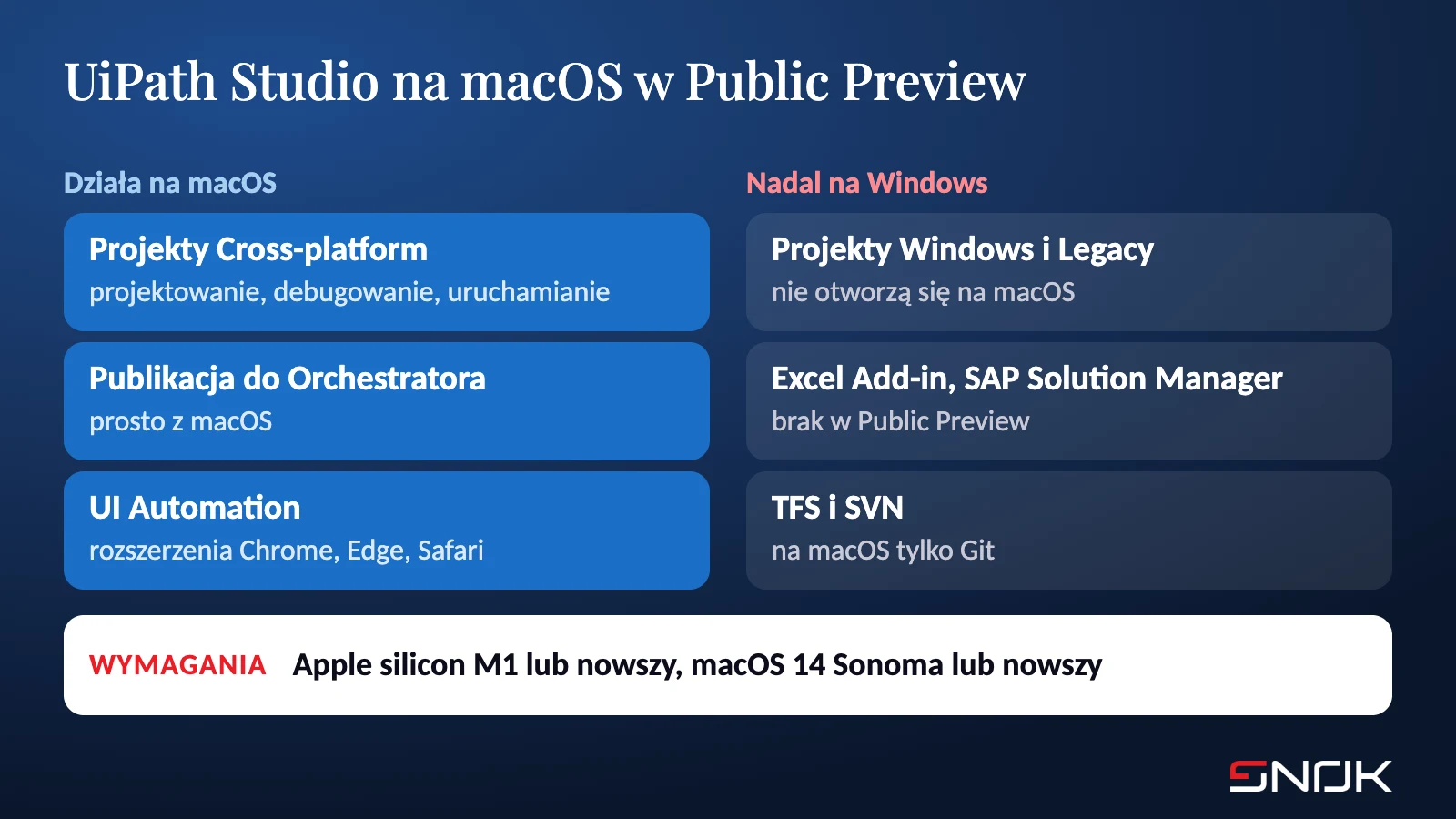 UiPath Studio na macOS w Public Preview

Działa na macOS

Projekty Cross-platform
projektowanie, debugowanie, uruchamianie

Publikacja do Orchestratora
prosto z macOS

UI Automation
rozszerzenia Chrome, Edge, Safari

Nadal na Windows

Projekty Windows i Legacy
nie otworzą się na macOS

Excel Add-in, SAP Solution Manager
brak w Public Preview

TFS i SVN
na macOS tylko Git

WYMAGANIA Apple silicon M1 lub nowszy, macOS 14 Sonoma lub nowszy

SNOK